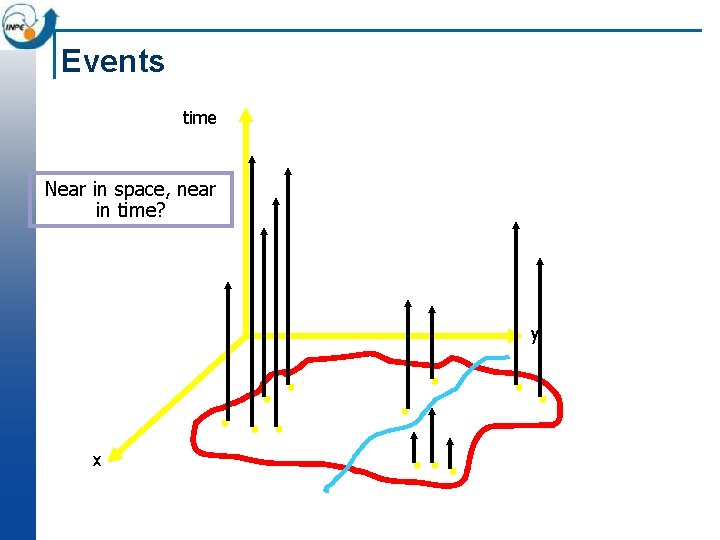 INPE

Events

time

Near in space, near in time?

y

x